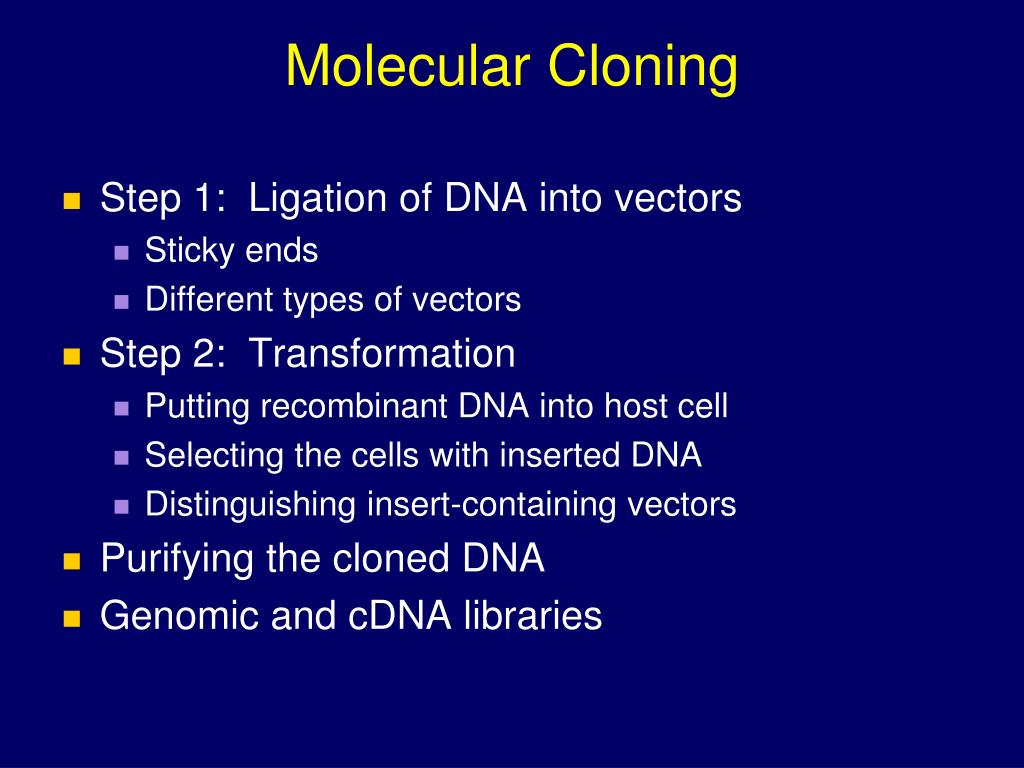 Molecular Cloning

Step 1: Ligation of DNA into vectors
Sticky ends
Different types of vectors
Step 2: Transformation
Putting recombinant DNA into host cell
Selecting the cells with inserted DNA
Distinguishing insert-containing vectors
Purifying the cloned DNA
Genomic and cDNA libraries